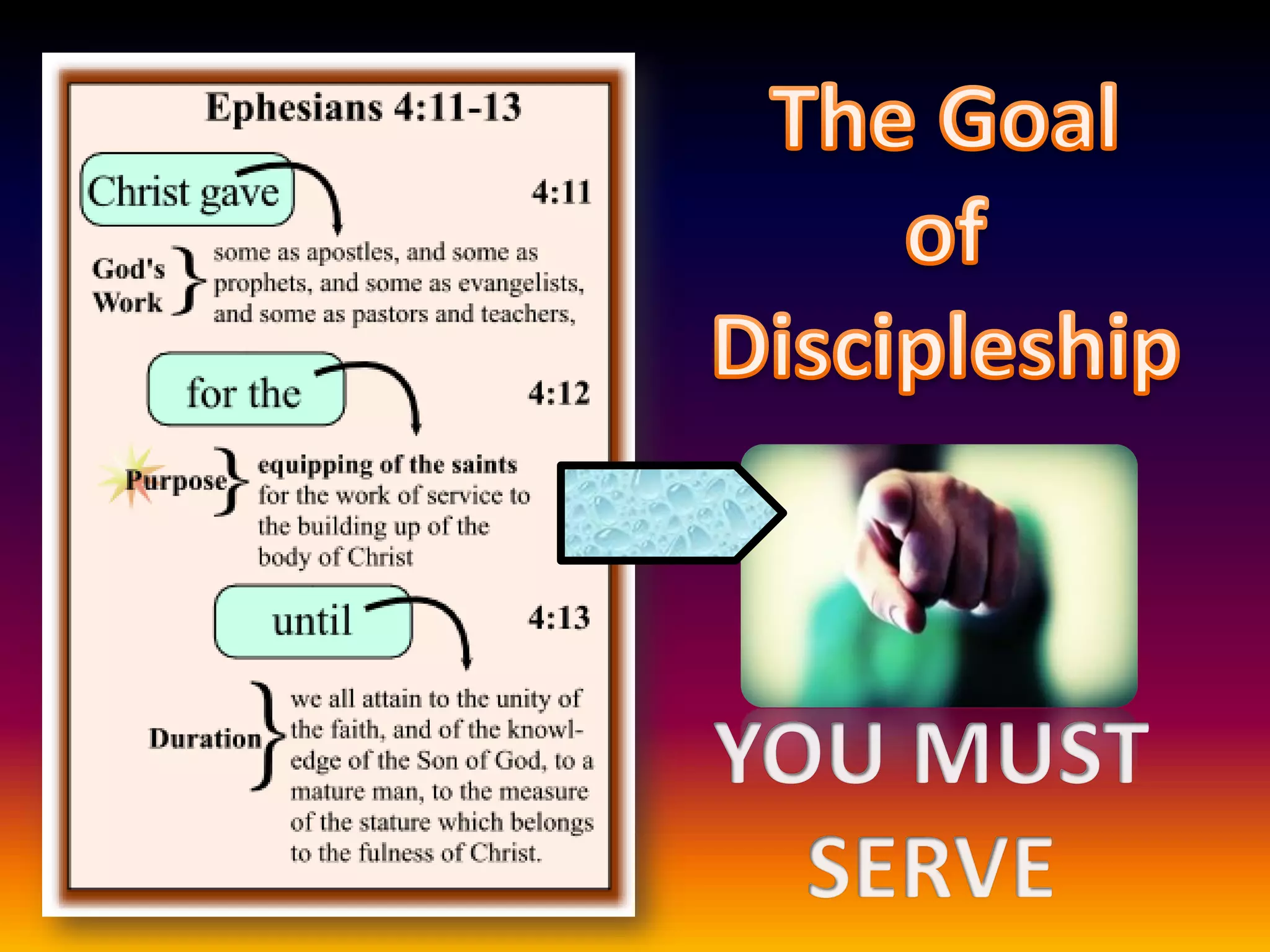 Ephesians 4:11-13

Christ gave

4:11

God's Work

some as apostles, and some as prophets, and some as evangelists, and some as pastors and teachers,

for the

4:12

Purpose

equipping of the saints for the work of service to the building up of the body of Christ

until

4:13

Duration

we all attain to the unity of the faith, and of the knowledge of the Son of God, to a mature man, to the measure of the stature which belongs to the fulness of Christ.

The Goal of Discipleship

YOU MUST SERVE